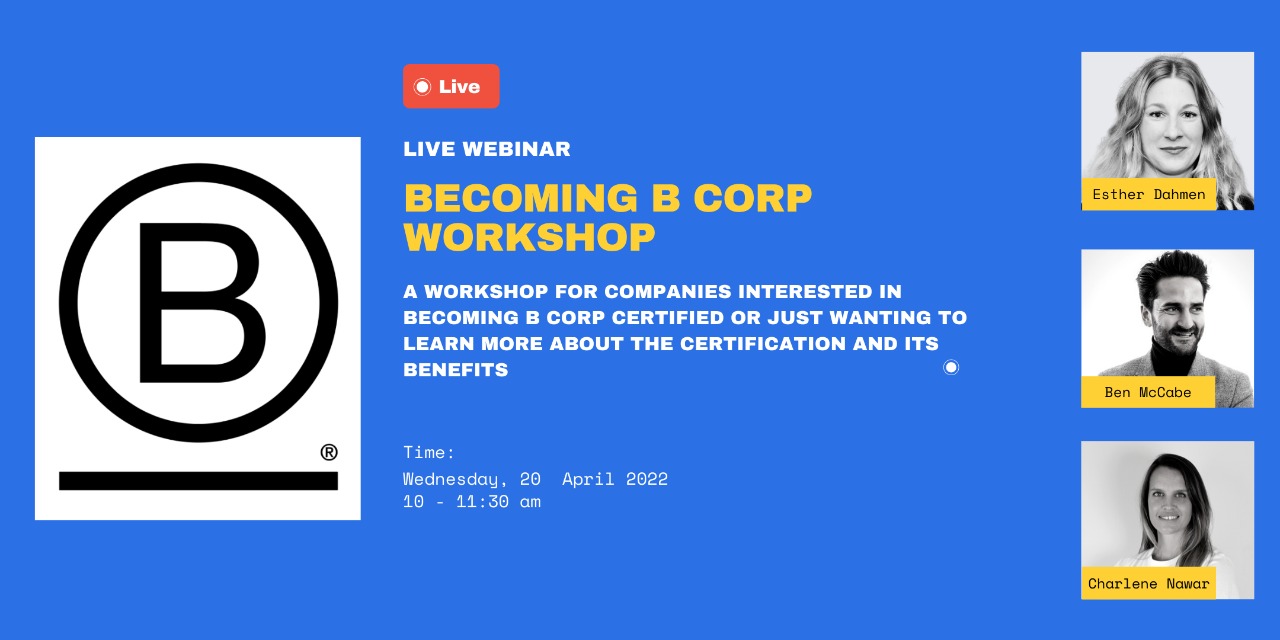 B ®

Live

LIVE WEBINAR

BECOMING B CORP WORKSHOP

A WORKSHOP FOR COMPANIES INTERESTED IN BECOMING B CORP CERTIFIED OR JUST WANTING TO LEARN MORE ABOUT THE CERTIFICATION AND ITS BENEFITS

Time:
Wednesday, 20 April 2022
10 - 11:30 am

Esther Dahmen

Ben McCabe

Charlene Nawar